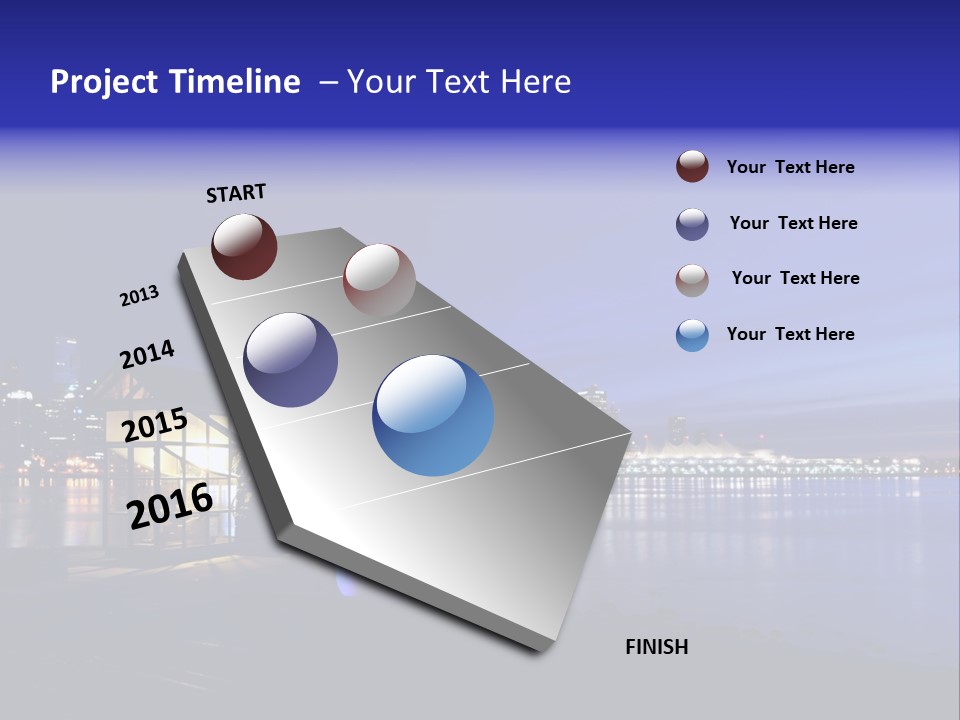 Project Timeline – Your Text Here

START

2013

2014

2015

2016

FINISH

Your Text Here

Your Text Here

Your Text Here

Your Text Here